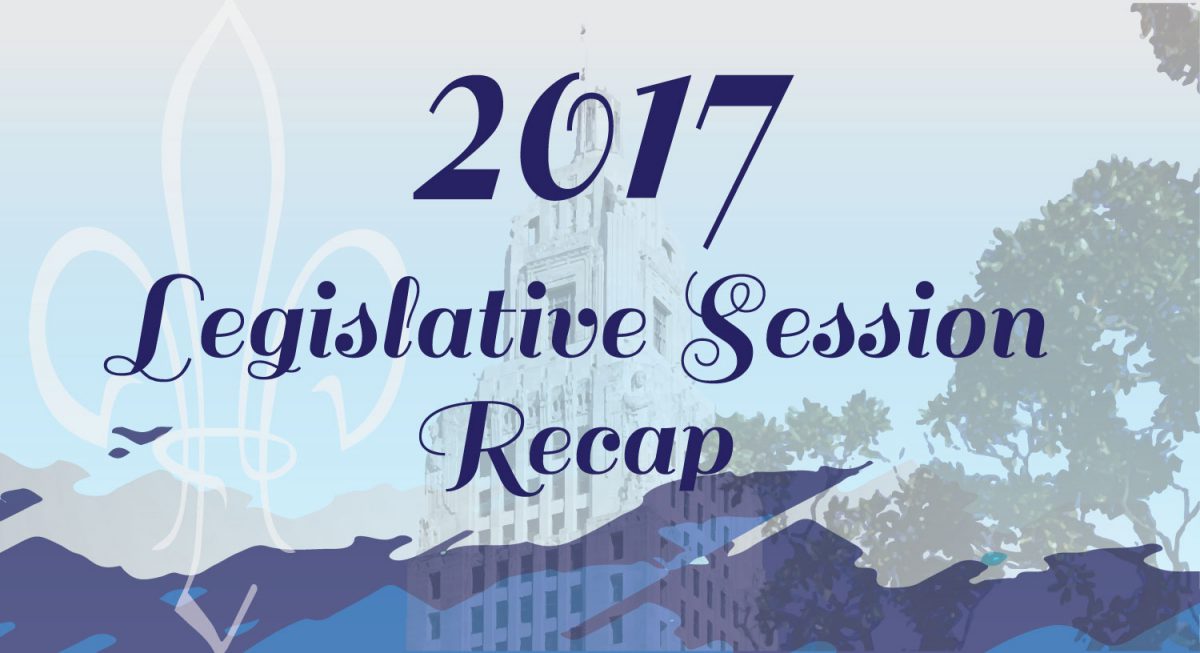 2017
Legislative Session
Recap